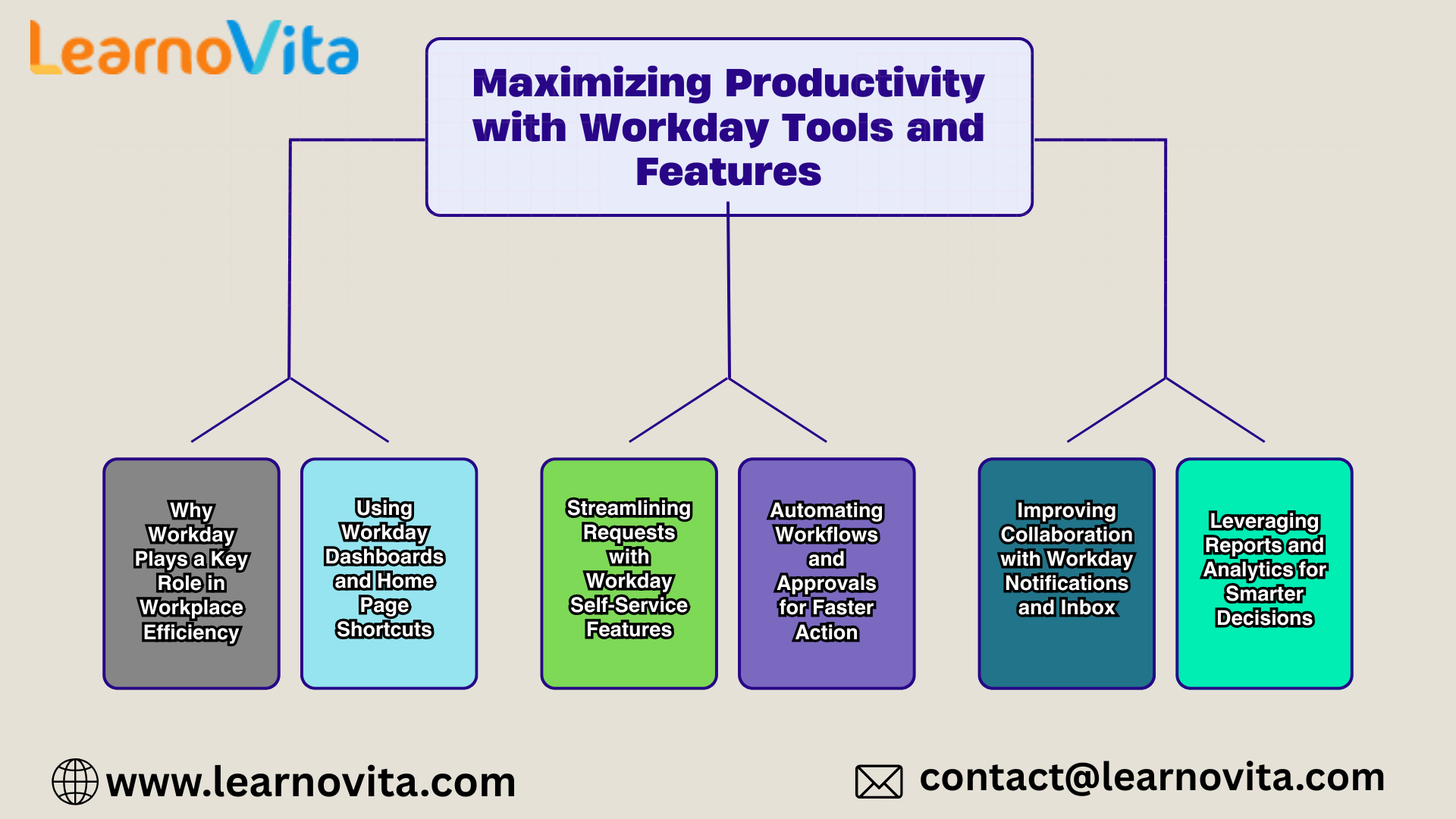 LearnoVita

Maximizing Productivity with Workday Tools and Features

Why Workday Plays a Key Role in Workplace Efficiency

Using Workday Dashboards and Home Page Shortcuts

Streamlining Requests with Workday Self-Service Features

Automating Workflows and Approvals for Faster Action

Improving Collaboration with Workday Notifications and Inbox

Leveraging Reports and Analytics for Smarter Decisions

www.learnovita.com

contact@learnovita.com